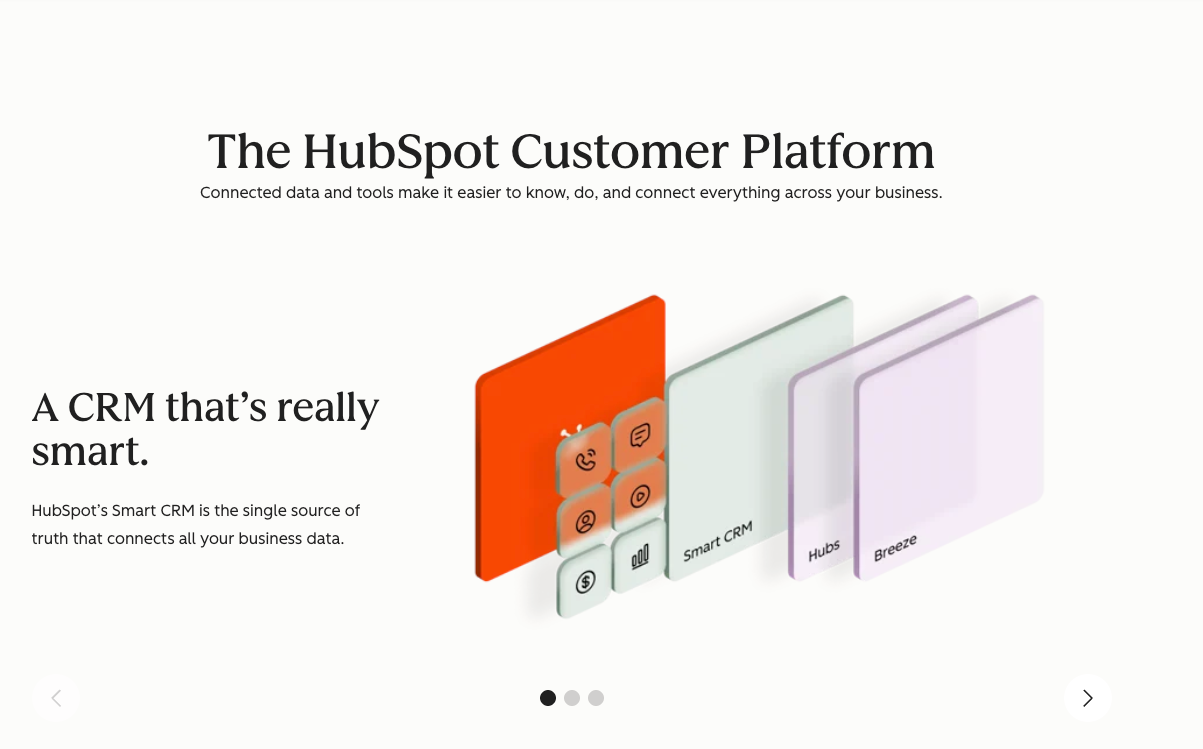 The HubSpot Customer Platform

Connected data and tools make it easier to know, do, and connect everything across your business.

A CRM that's really smart.

HubSpot's Smart CRM is the single source of truth that connects all your business data.

Smart CRM

Hubs

Breeze